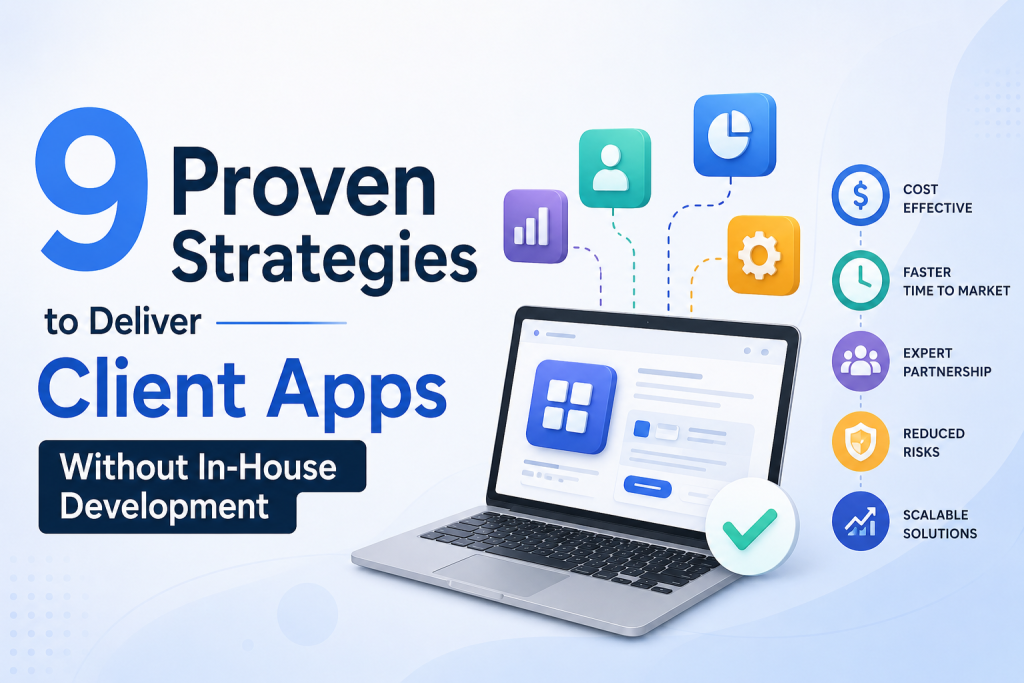 9 Proven Strategies to Deliver Client Apps Without In-House Development

COST EFFECTIVE

FASTER TIME TO MARKET

EXPERT PARTNERSHIP

REDUCED RISKS

SCALABLE SOLUTIONS